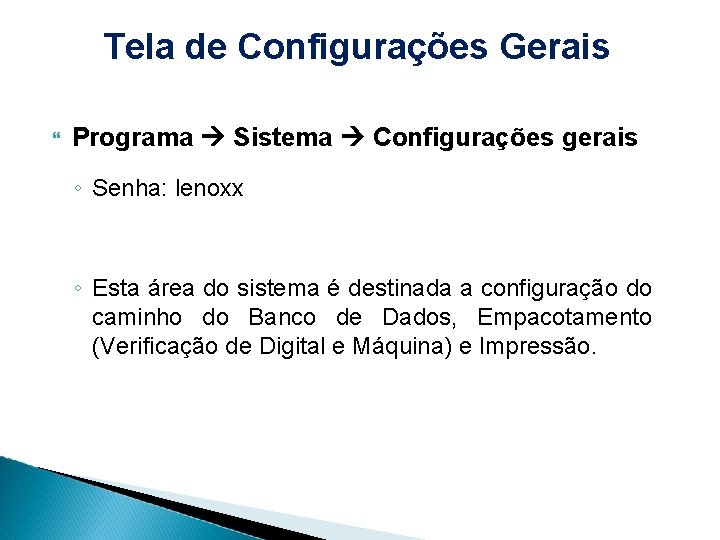 Tela de Configurações Gerais

Programa → Sistema → Configurações gerais

◦ Senha: lenoxx

◦ Esta área do sistema é destinada a configuração do caminho do Banco de Dados, Empacotamento (Verificação de Digital e Máquina) e Impressão.